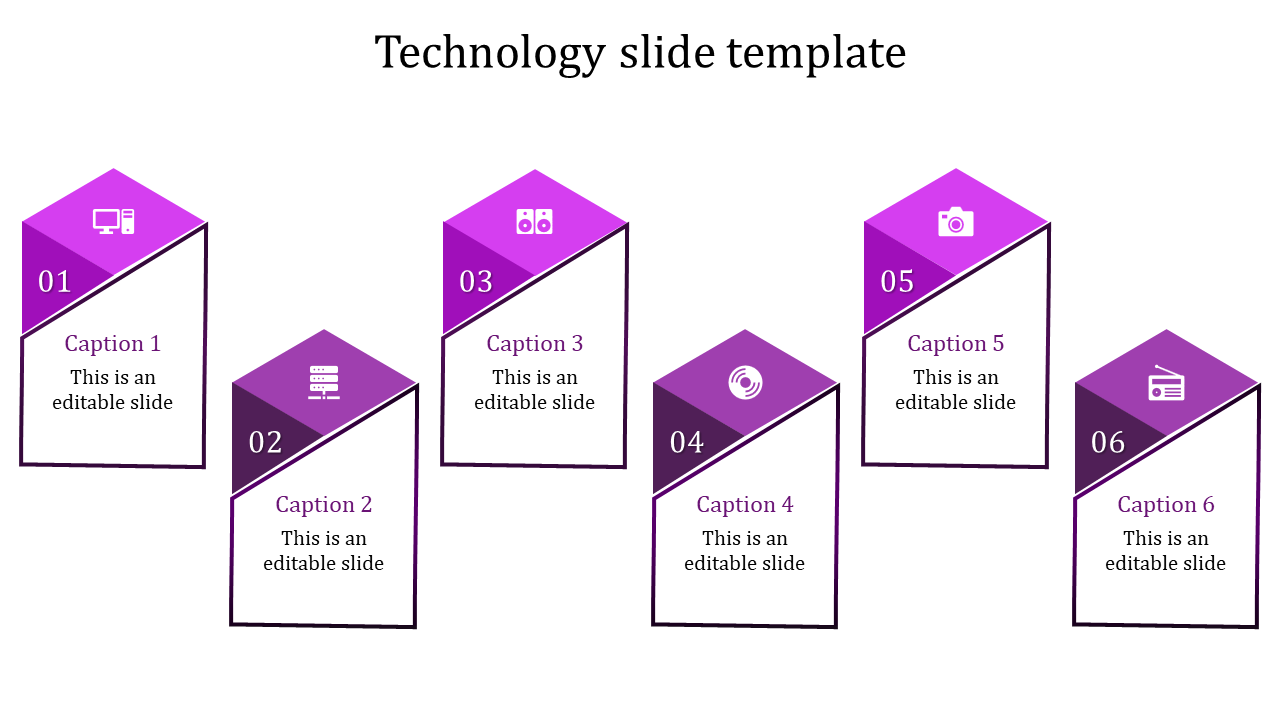 Technology slide template

01

Caption 1

This is an editable slide

02

Caption 2

This is an editable slide

03

Caption 3

This is an editable slide

04

Caption 4

This is an editable slide

05

Caption 5

This is an editable slide

06

Caption 6

This is an editable slide